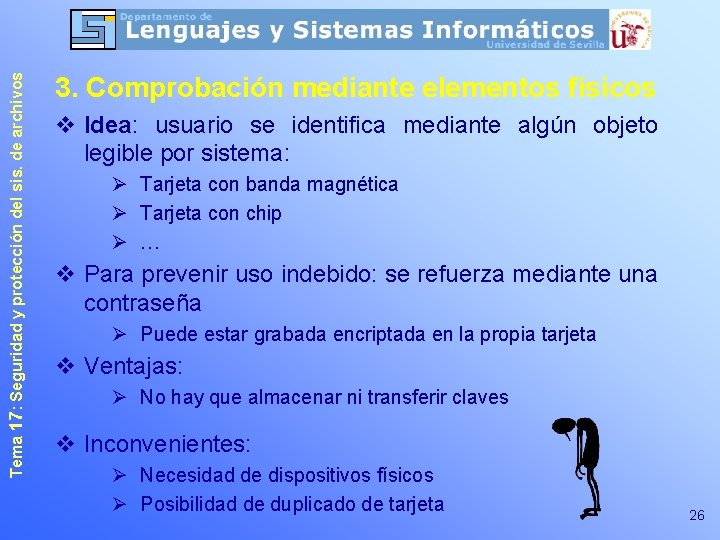 Departamento de
Lenguajes y Sistemas Informáticos
Universidad de Sevilla

Tema 17: Seguridad y protección del sis. de archivos

3. Comprobación mediante elementos físicos

❖ Idea: usuario se identifica mediante algún objeto legible por sistema:
➢ Tarjeta con banda magnética
➢ Tarjeta con chip
➢ …

❖ Para prevenir uso indebido: se refuerza mediante una contraseña
➢ Puede estar grabada encriptada en la propia tarjeta

❖ Ventajas:
➢ No hay que almacenar ni transferir claves

❖ Inconvenientes:
➢ Necesidad de dispositivos físicos
➢ Posibilidad de duplicado de tarjeta

26